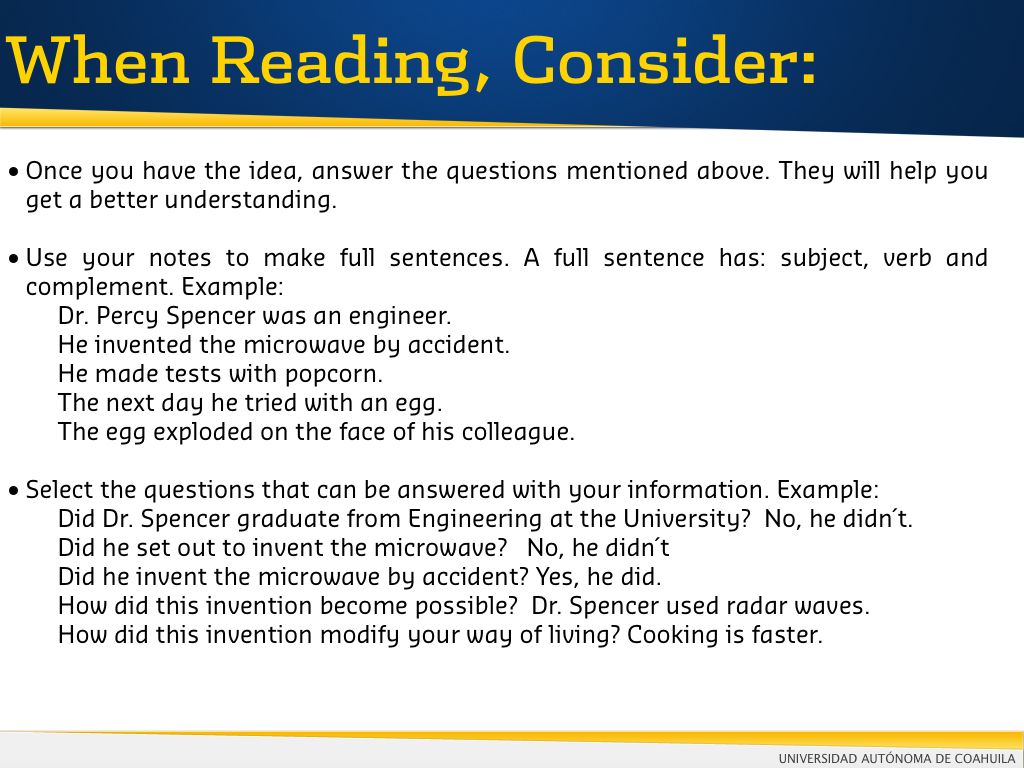 When Reading, Consider:

• Once you have the idea, answer the questions mentioned above. They will help you get a better understanding.

• Use your notes to make full sentences. A full sentence has: subject, verb and complement. Example:
Dr. Percy Spencer was an engineer.
He invented the microwave by accident.
He made tests with popcorn.
The next day he tried with an egg.
The egg exploded on the face of his colleague.

• Select the questions that can be answered with your information. Example:
Did Dr. Spencer graduate from Engineering at the University? No, he didn´t.
Did he set out to invent the microwave? No, he didn´t
Did he invent the microwave by accident? Yes, he did.
How did this invention become possible? Dr. Spencer used radar waves.
How did this invention modify your way of living? Cooking is faster.

UNIVERSIDAD AUTÓNOMA DE COAHUILA